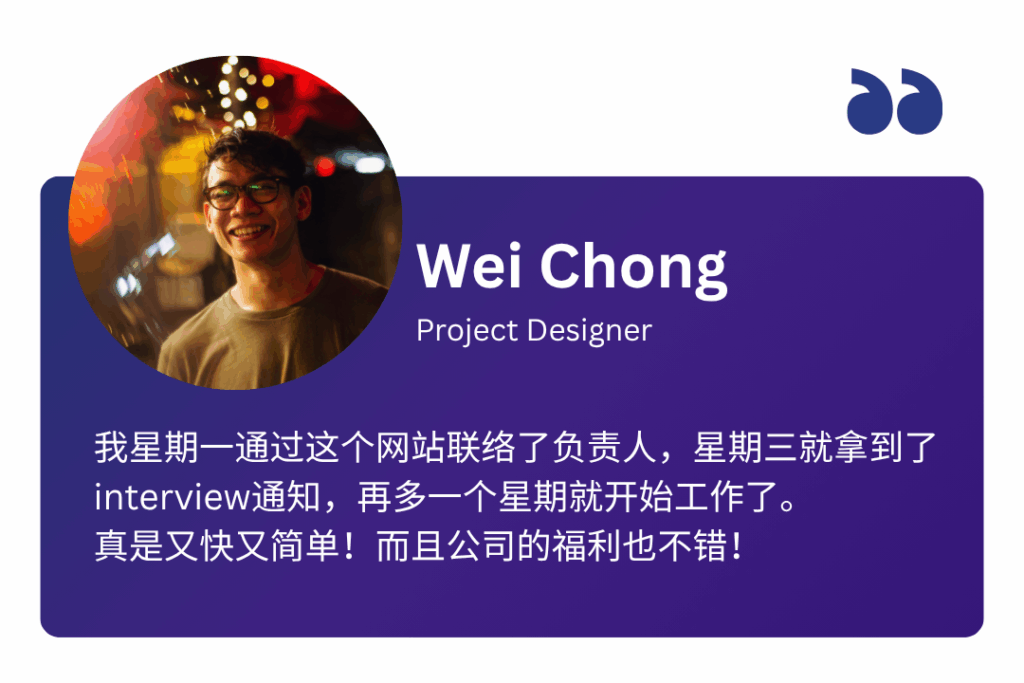 Wei Chong

Project Designer

我星期一通过这个网站联络了负责人，星期三就拿到了interview通知，再多一个星期就开始工作了。
真是又快又简单！而且公司的福利也不错！